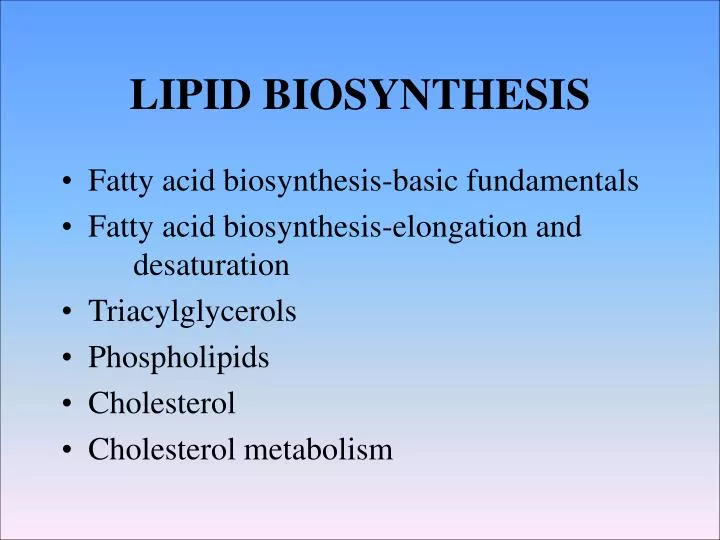 LIPID BIOSYNTHESIS

• Fatty acid biosynthesis-basic fundamentals
• Fatty acid biosynthesis-elongation and desaturation
• Triacylglycerols
• Phospholipids
• Cholesterol
• Cholesterol metabolism